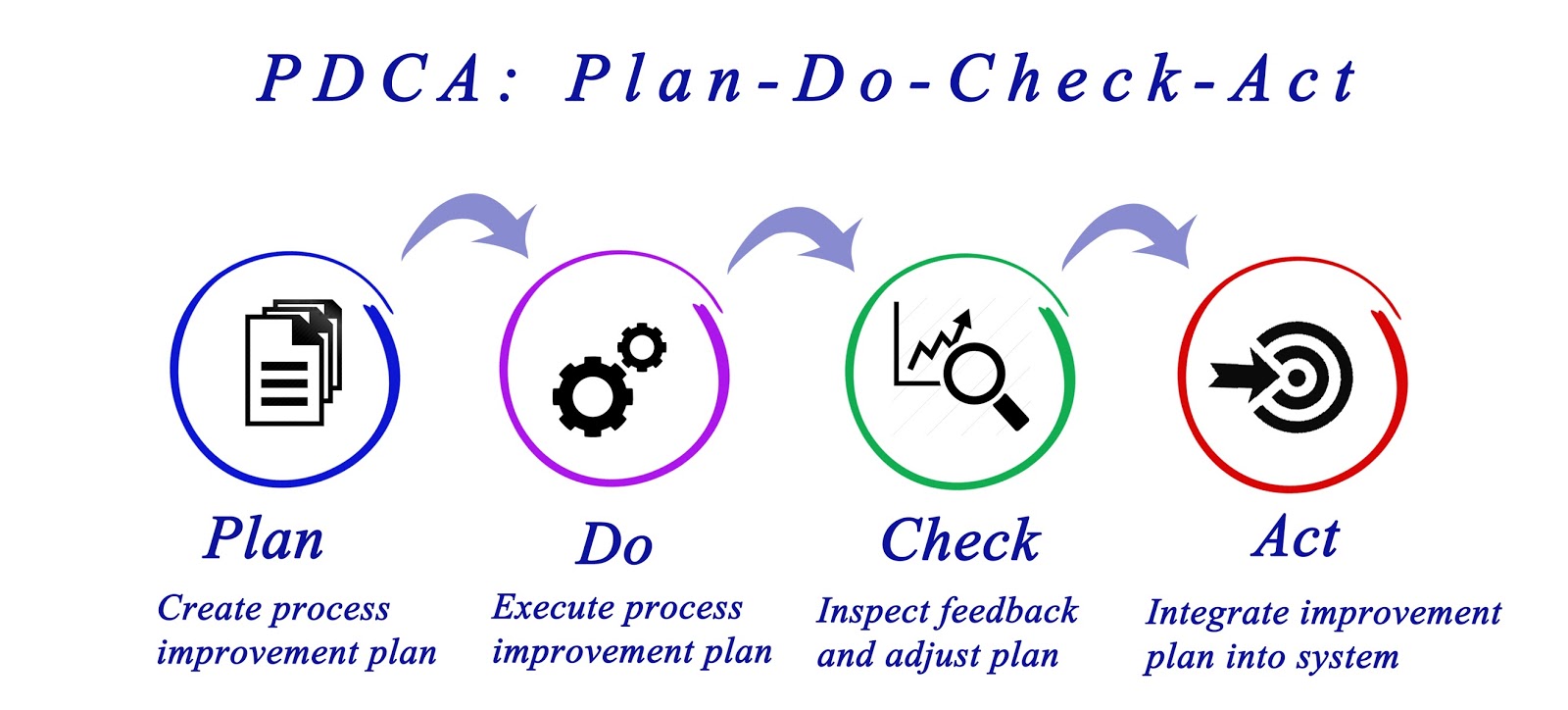 PDCA: Plan-Do-Check-Act

Plan
Create process improvement plan

Do
Execute process improvement plan

Check
Inspect feedback and adjust plan

Act
Integrate improvement plan into system